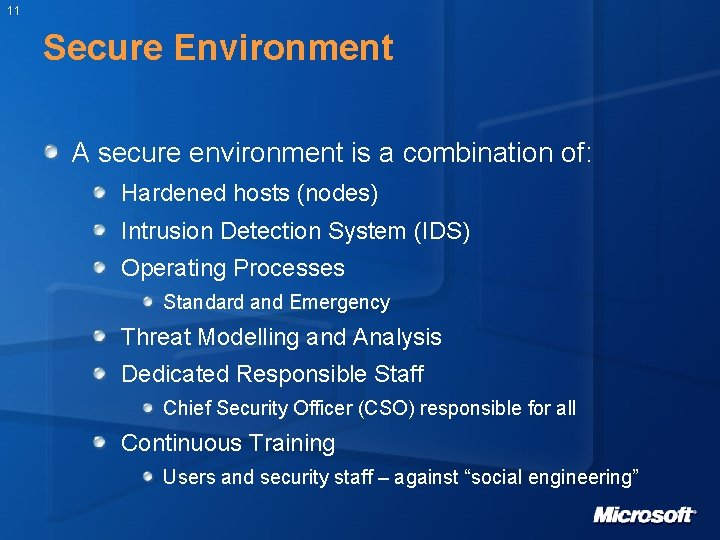 11

Secure Environment

A secure environment is a combination of:

Hardened hosts (nodes)

Intrusion Detection System (IDS)

Operating Processes

Standard and Emergency

Threat Modelling and Analysis

Dedicated Responsible Staff

Chief Security Officer (CSO) responsible for all

Continuous Training

Users and security staff – against “social engineering”

Microsoft